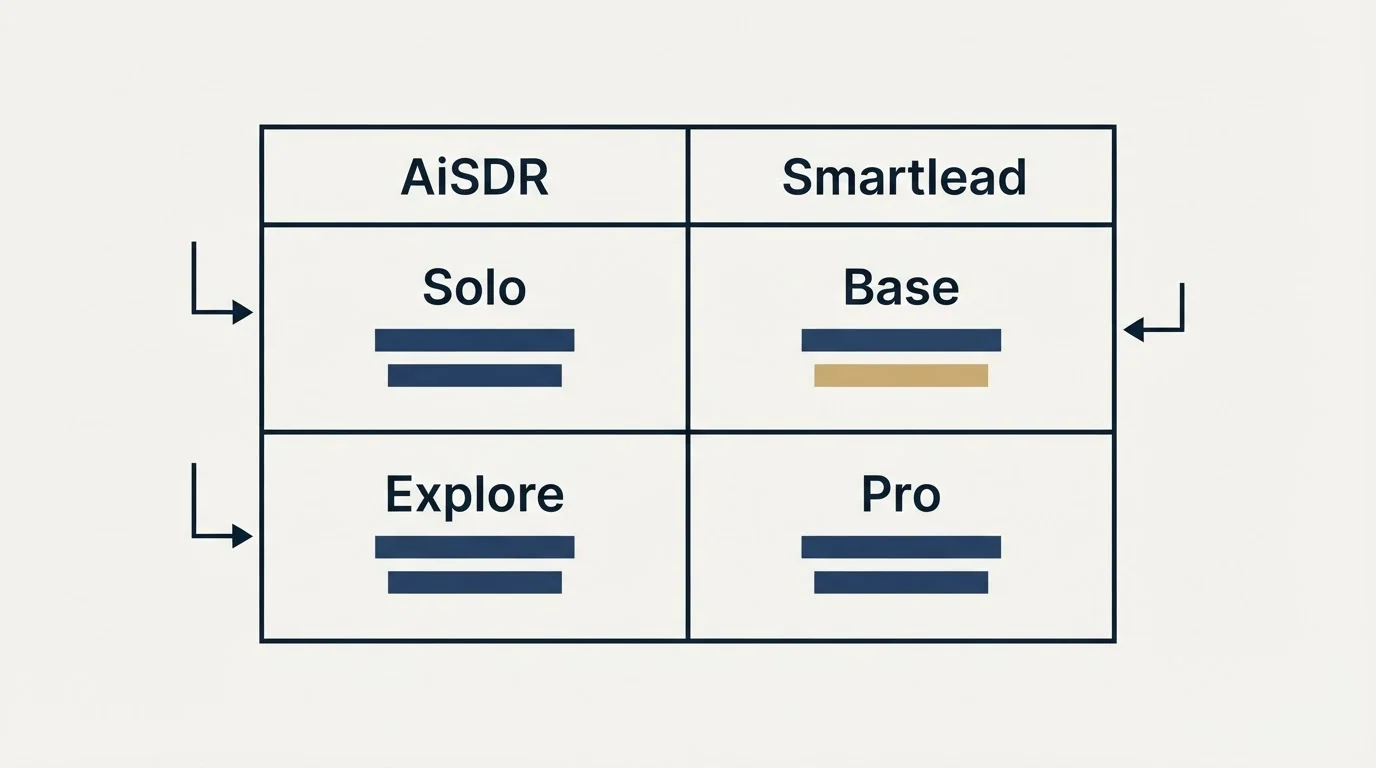 | AiSDR | Smartlead |
|---|---|
| Solo | Base |
| Explore | Pro |